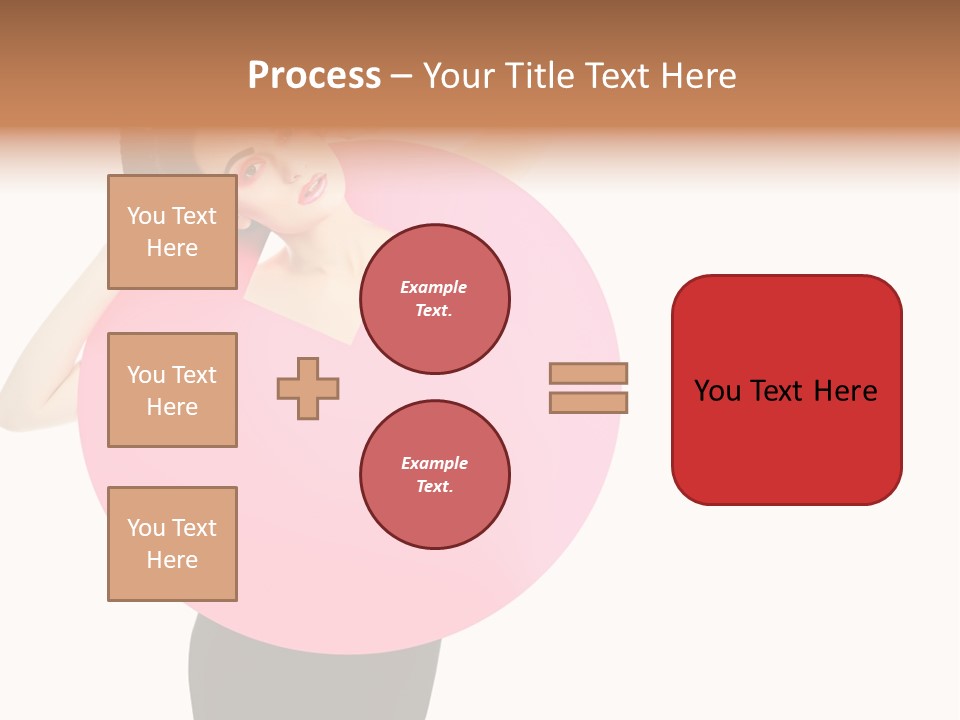 Process – Your Title Text Here

You Text Here

You Text Here

You Text Here

Example Text.

Example Text.

You Text Here